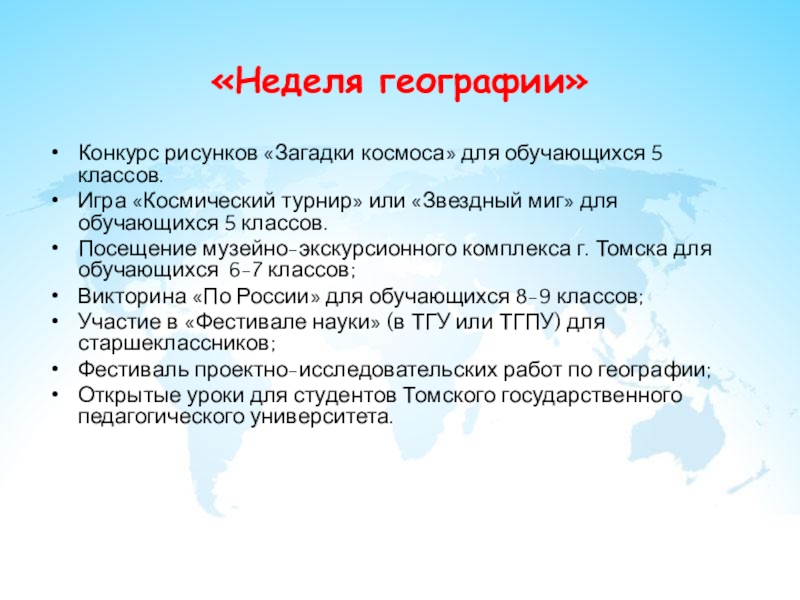 «Неделя географии»

• Конкурс рисунков «Загадки космоса» для обучающихся 5 классов.
• Игра «Космический турнир» или «Звездный миг» для обучающихся 5 классов.
• Посещение музейно-экскурсионного комплекса г. Томска для обучающихся 6-7 классов;
• Викторина «По России» для обучающихся 8-9 классов;
• Участие в «Фестивале науки» (в ТГУ или ТГПУ) для старшеклассников;
• Фестиваль проектно-исследовательских работ по географии;
• Открытые уроки для студентов Томского государственного педагогического университета.